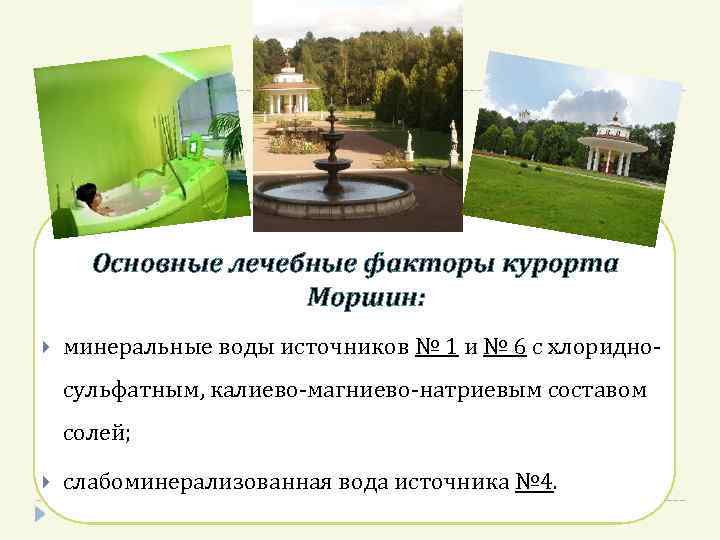 Основные лечебные факторы курорта Моршин:

минеральные воды источников № 1 и № 6 с хлоридно-сульфатным, калиево-магниево-натриевым составом солей;

слабоминерализованная вода источника №4.